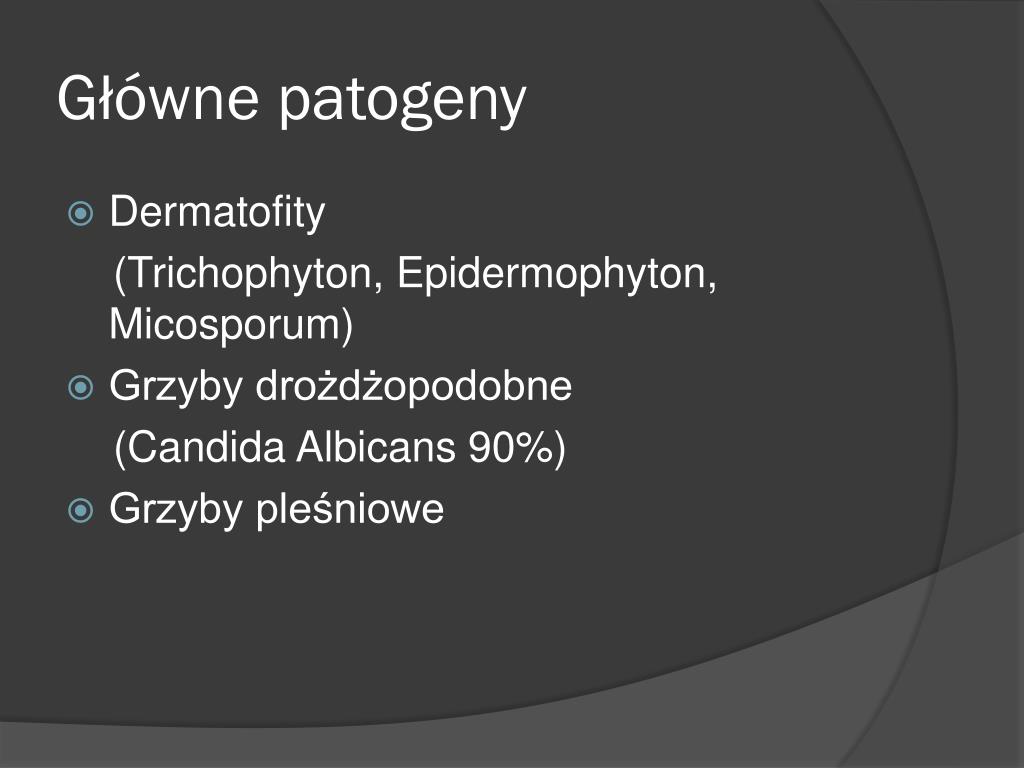 Główne patogeny

Dermatofity
(Trichophyton, Epidermophyton, Micosporum)

Grzyby drożdżopodobne
(Candida Albicans 90%)

Grzyby pleśniowe